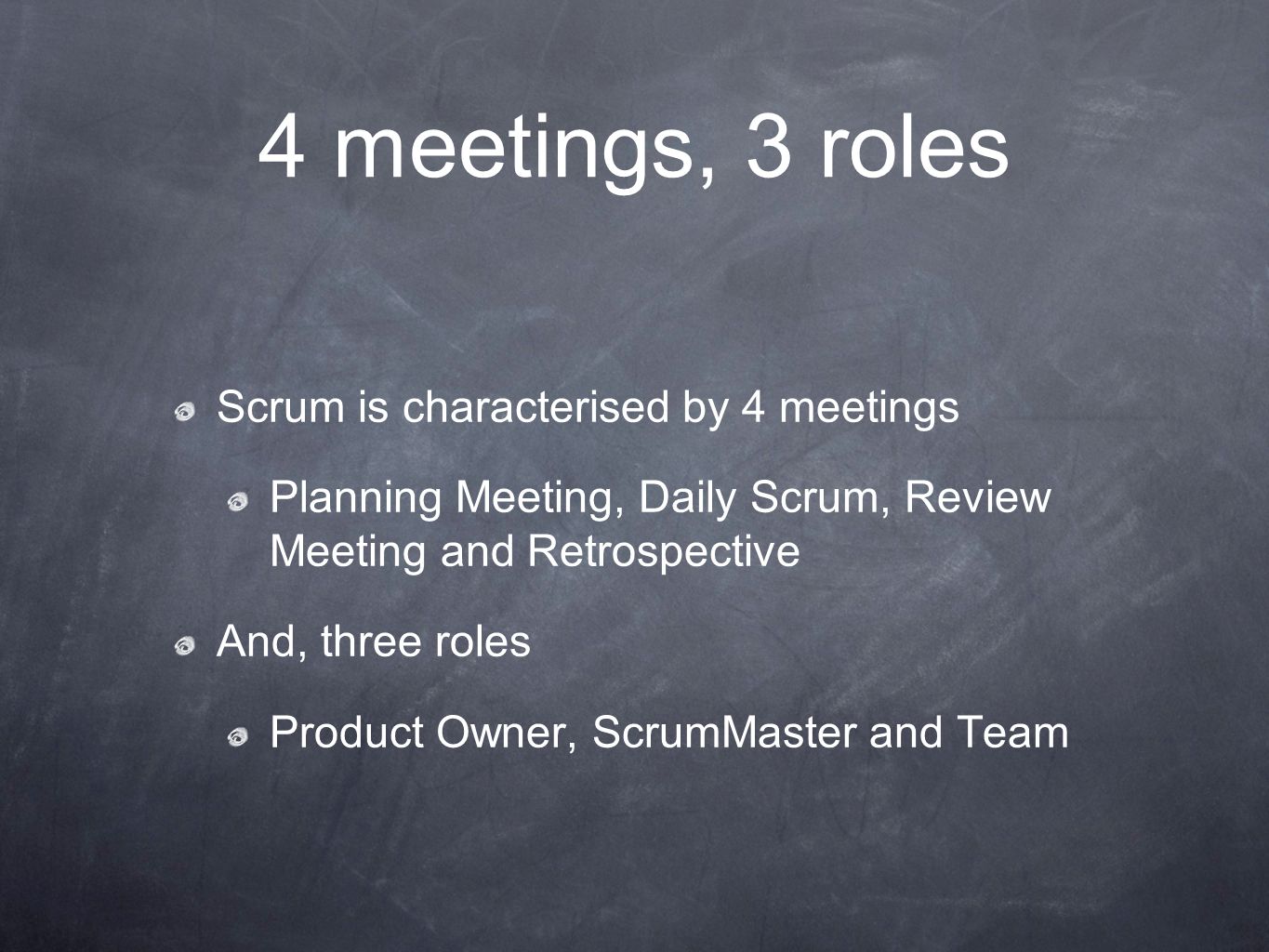 4 meetings, 3 roles

Scrum is characterised by 4 meetings

Planning Meeting, Daily Scrum, Review Meeting and Retrospective

And, three roles

Product Owner, ScrumMaster and Team